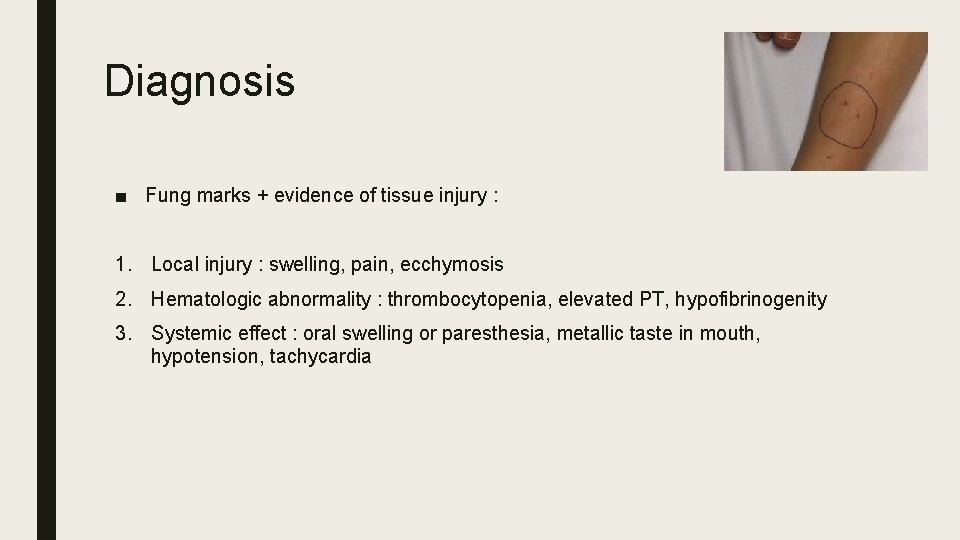 Diagnosis

■ Fung marks + evidence of tissue injury :

1. Local injury : swelling, pain, ecchymosis
2. Hematologic abnormality : thrombocytopenia, elevated PT, hypofibrinogenity
3. Systemic effect : oral swelling or paresthesia, metallic taste in mouth, hypotension, tachycardia